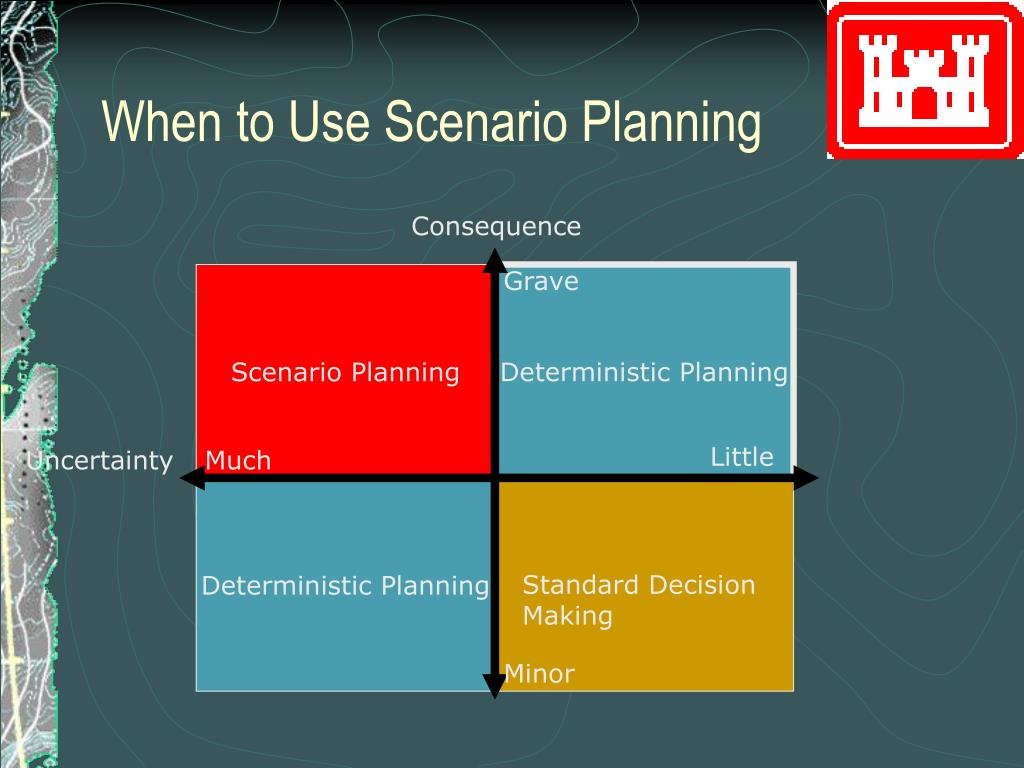 When to Use Scenario Planning

Consequence

Grave

Scenario Planning

Deterministic Planning

Uncertainty

Much

Little

Deterministic Planning

Standard Decision Making

Minor